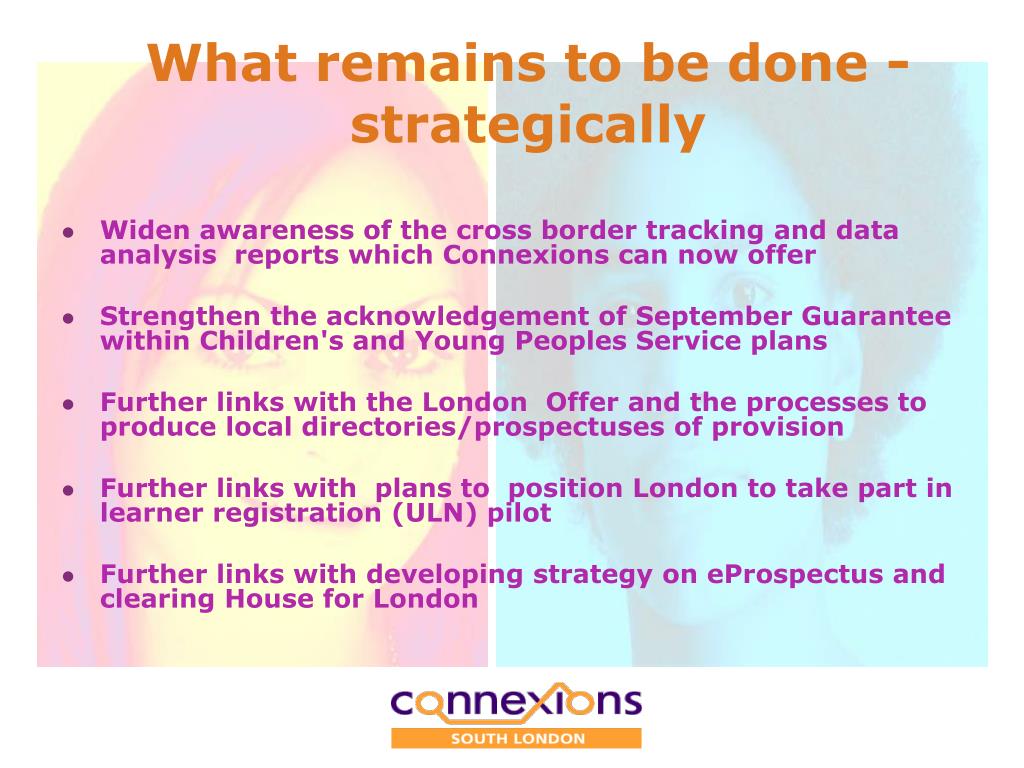 What remains to be done - strategically

• Widen awareness of the cross border tracking and data analysis reports which Connexions can now offer

• Strengthen the acknowledgement of September Guarantee within Children's and Young Peoples Service plans

• Further links with the London Offer and the processes to produce local directories/prospectuses of provision

• Further links with plans to position London to take part in learner registration (ULN) pilot

• Further links with developing strategy on eProspectus and clearing House for London

connexions
SOUTH LONDON